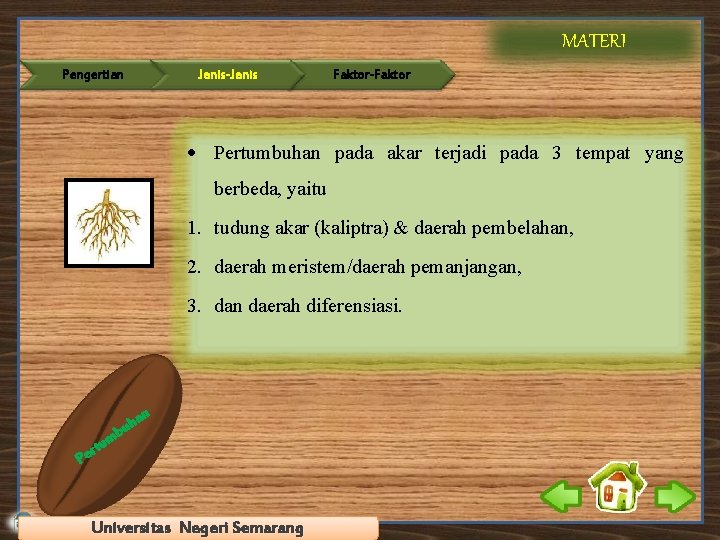 MATERI

Pengertian

Jenis-Jenis

Faktor-Faktor

• Pertumbuhan pada akar terjadi pada 3 tempat yang berbeda, yaitu

1. tudung akar (kaliptra) & daerah pembelahan,
2. daerah meristem/daerah pemanjangan,
3. dan daerah diferensiasi.

Pertumbuhan

Universitas Negeri Semarang